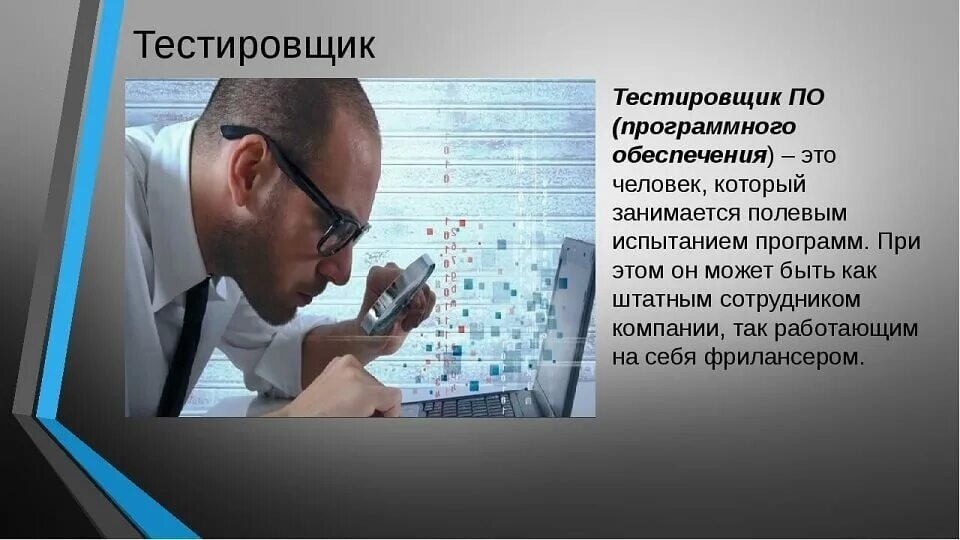 Тестировщик

Тестировщик ПО (программного обеспечения) – это человек, который занимается полевым испытанием программ. При этом он может быть как штатным сотрудником компании, так работающим на себя фрилансером.